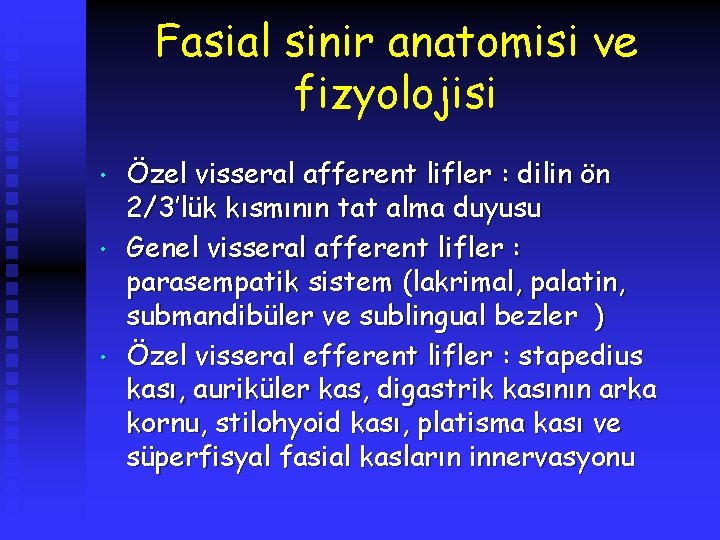 Fasial sinir anatomisi ve fizyolojisi

• Özel visseral afferent lifler : dilin ön 2/3'lük kısmının tat alma duyusu
• Genel visseral afferent lifler : parasempatik sistem (lakrimal, palatin, submandibüler ve sublingual bezler )
• Özel visseral efferent lifler : stapedius kası, auriküler kas, digastrik kasının arka kornu, stilohyoid kası, platisma kası ve süperfisyal fasial kasların innervasyonu